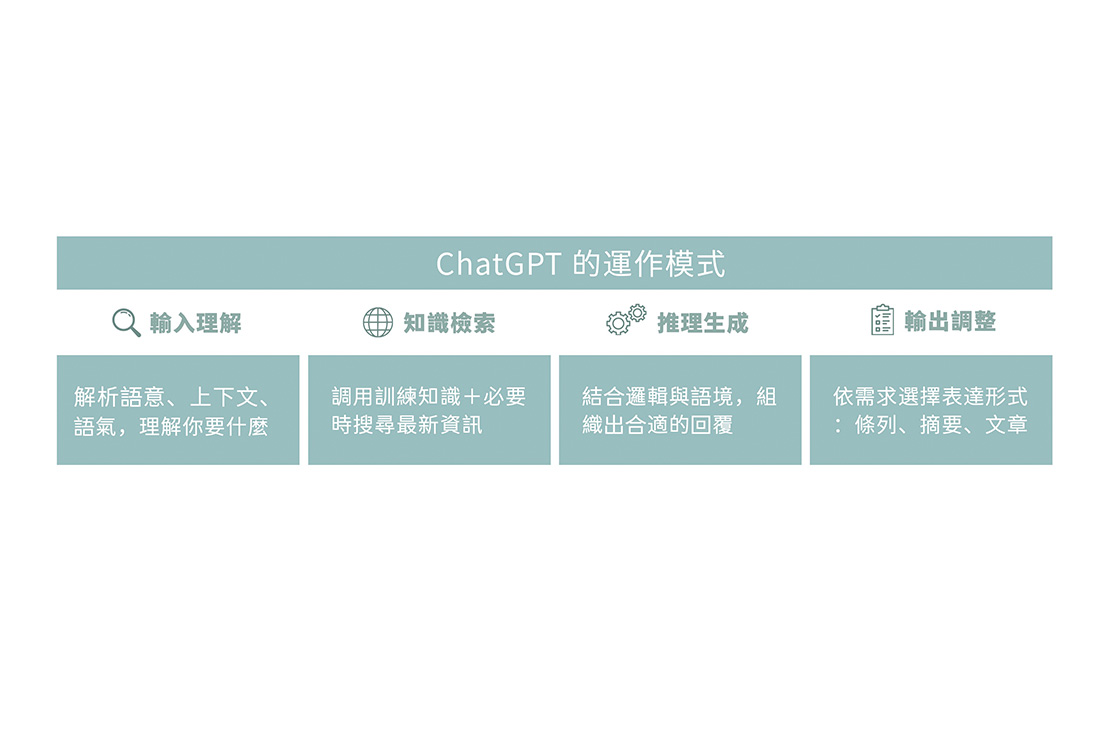 ChatGPT 的運作模式

輸入理解

解析語意、上下文、語氣，理解你要什麼

知識檢索

調用訓練知識＋必要時搜尋最新資訊

推理生成

結合邏輯與語境，組織出合適的回覆

輸出調整

依需求選擇表達形式：條列、摘要、文章